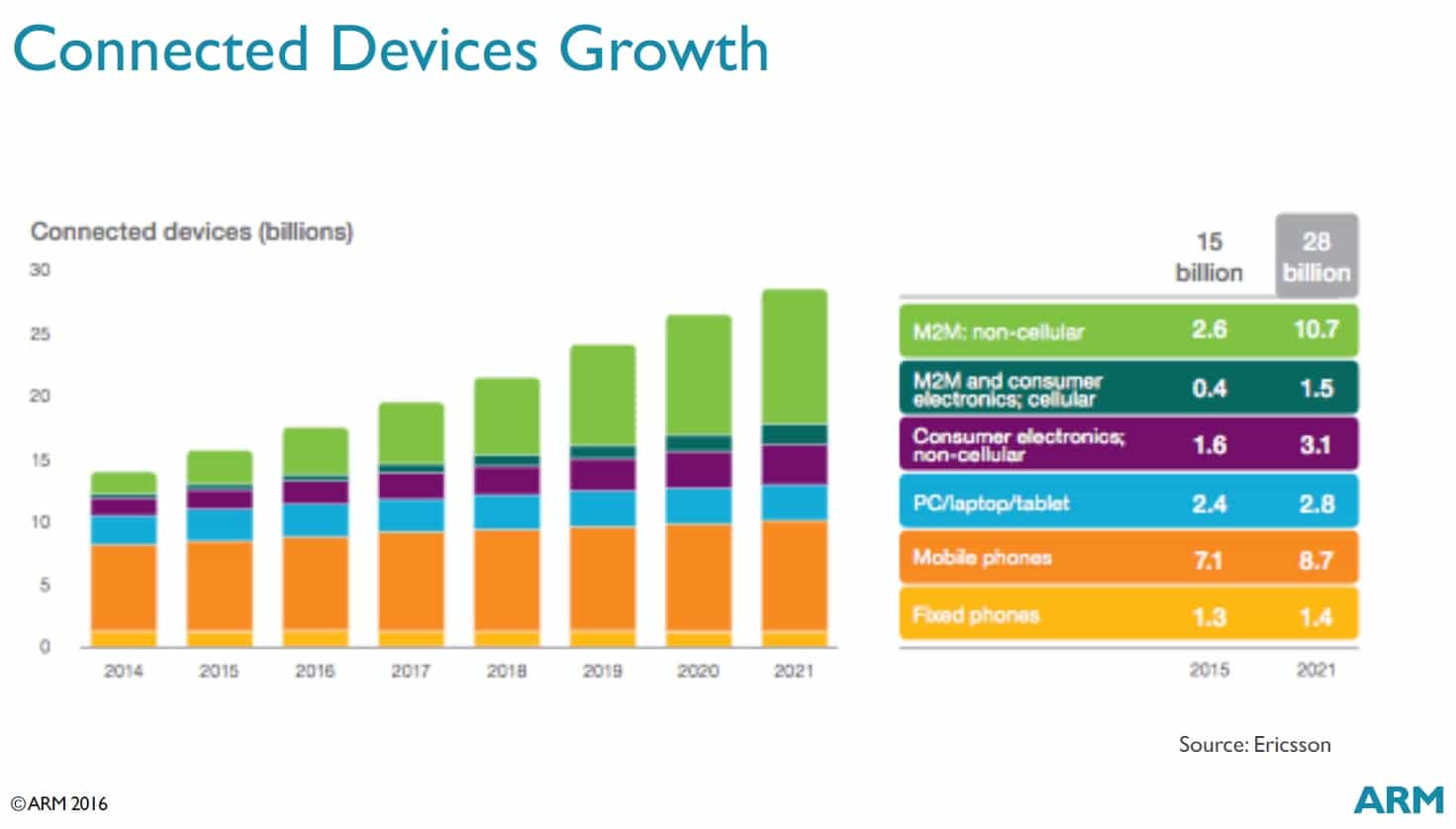 Connected Devices Growth

Connected devices (billions)

30
25
20
15
10
5
0

2014 2015 2016 2017 2018 2019 2020 2021

|  | 15 billion | 28 billion |
|---|---|---|
| M2M: non-cellular | 2.6 | 10.7 |
| M2M and consumer electronics; cellular | 0.4 | 1.5 |
| Consumer electronics; non-cellular | 1.6 | 3.1 |
| PC/laptop/tablet | 2.4 | 2.8 |
| Mobile phones | 7.1 | 8.7 |
| Fixed phones | 1.3 | 1.4 |
|  | 2015 | 2021 |

Source: Ericsson

©ARM 2016

ARM